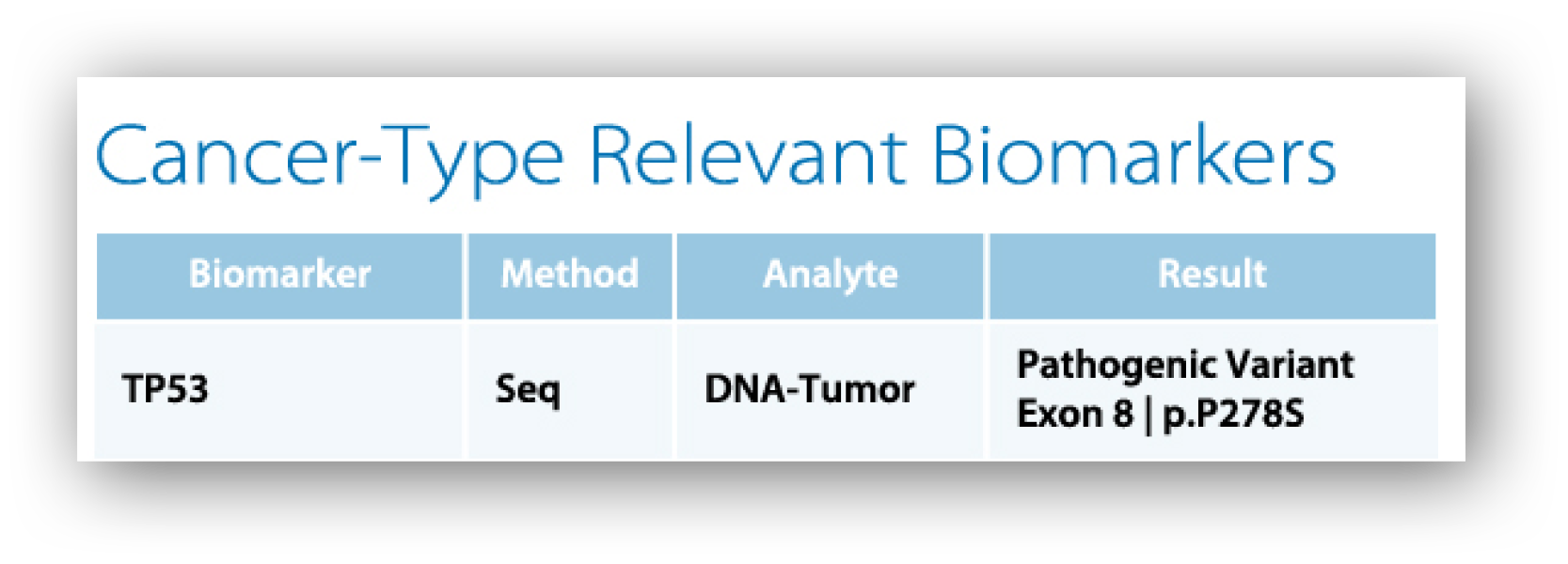 Cancer-Type Relevant Biomarkers

| Biomarker | Method | Analyte | Result |
|---|---|---|---|
| TP53 | Seq | DNA-Tumor | Pathogenic Variant Exon 8 \| p.P278S |